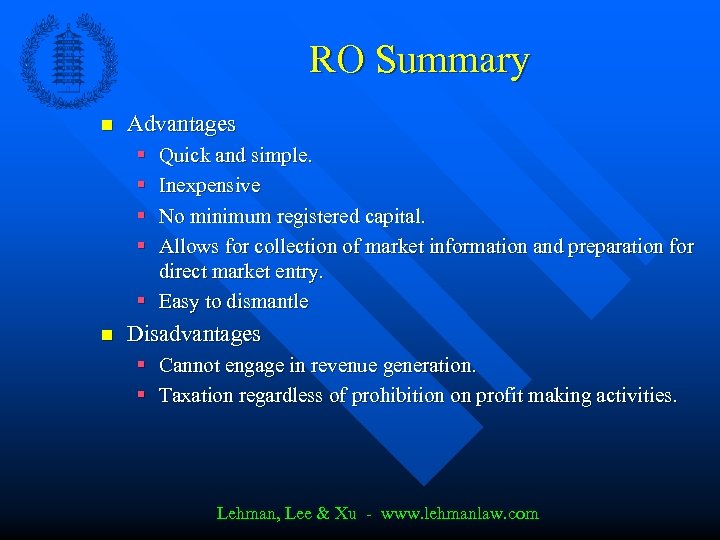 RO Summary

- Advantages
  - Quick and simple.
  - Inexpensive
  - No minimum registered capital.
  - Allows for collection of market information and preparation for direct market entry.
  - Easy to dismantle
- Disadvantages
  - Cannot engage in revenue generation.
  - Taxation regardless of prohibition on profit making activities.

Lehman, Lee & Xu - www.lehmanlaw.com